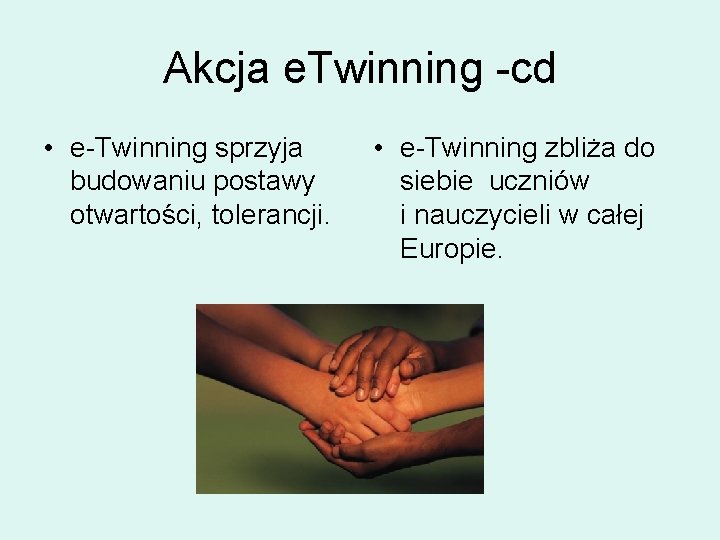 Akcja eTwinning -cd

• e-Twinning sprzyja budowaniu postawy otwartości, tolerancji.

• e-Twinning zbliża do siebie uczniów i nauczycieli w całej Europie.